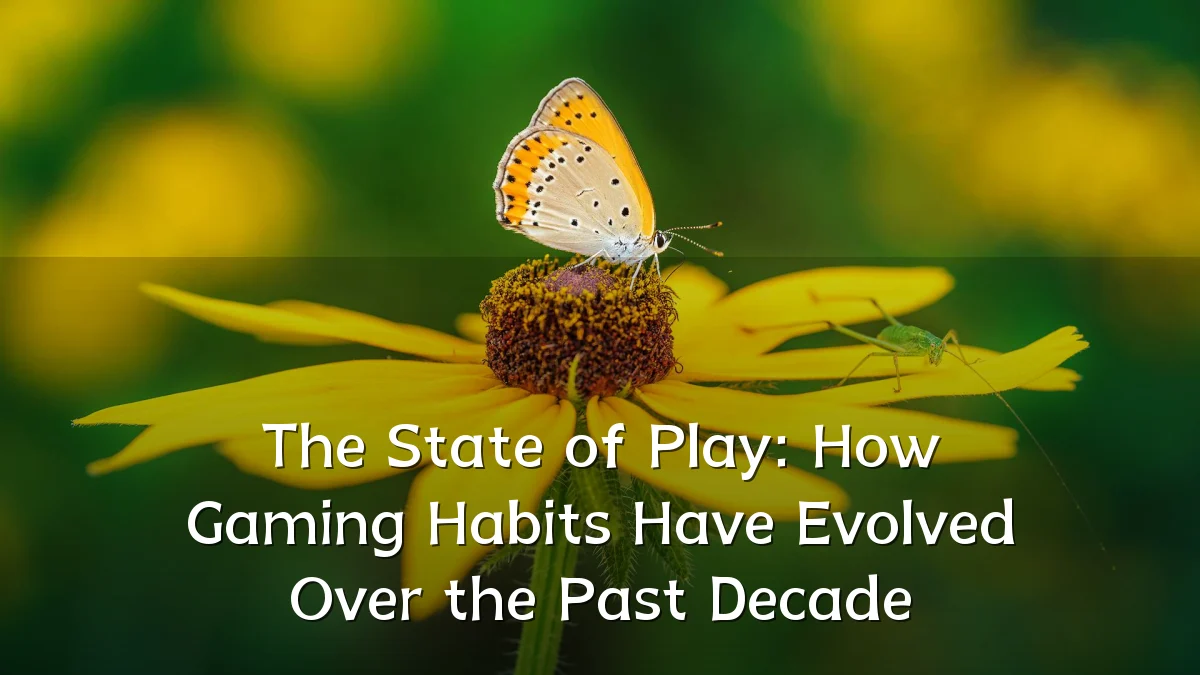 The State of Play: How Gaming Habits Have Evolved Over the Past Decade